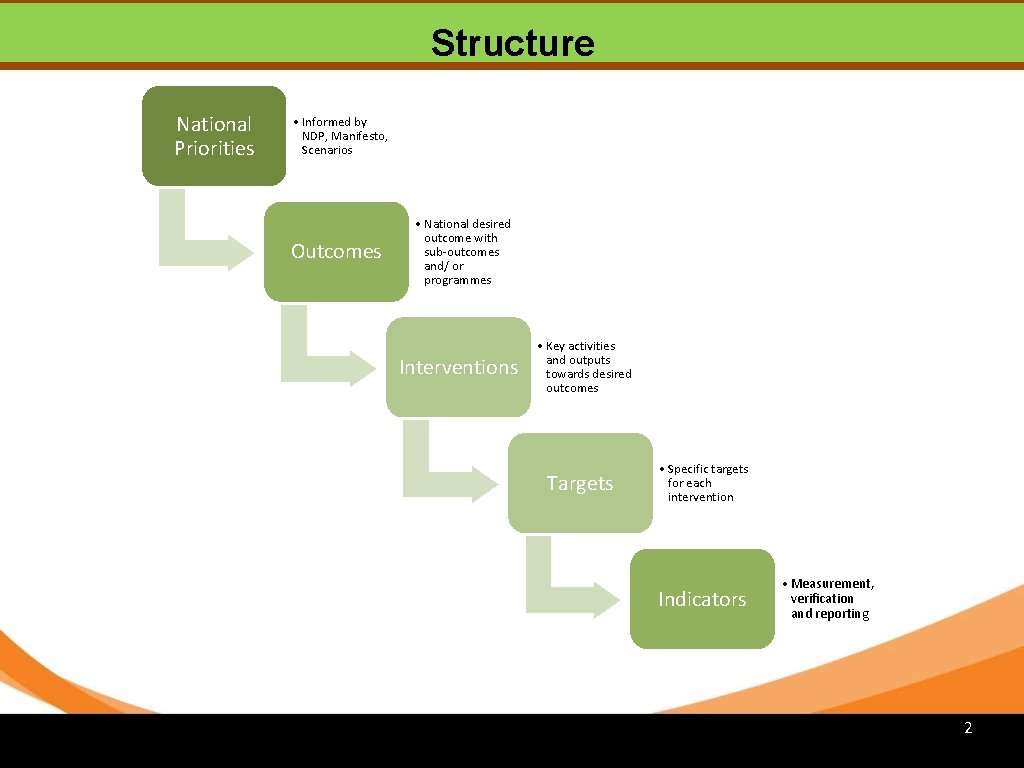 Structure

National Priorities

• Informed by NDP, Manifesto, Scenarios

Outcomes

• National desired outcome with sub-outcomes and/ or programmes

Interventions

• Key activities and outputs towards desired outcomes

Targets

• Specific targets for each intervention

Indicators

• Measurement, verification and reporting

2